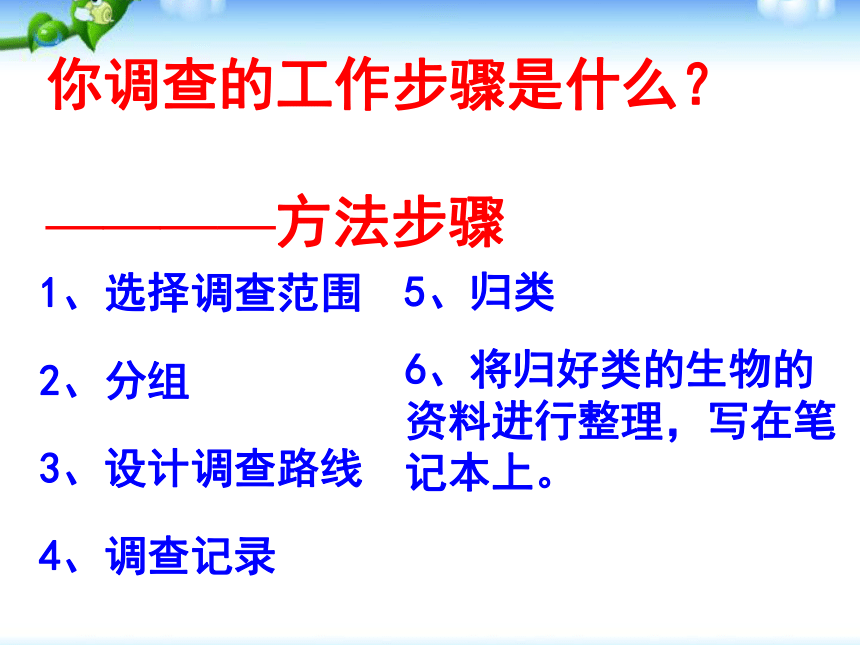 你调查的工作步骤是什么？

————方法步骤

1、选择调查范围

2、分组

3、设计调查路线

4、调查记录

5、归类

6、将归好类的生物的资料进行整理，写在笔记本上。